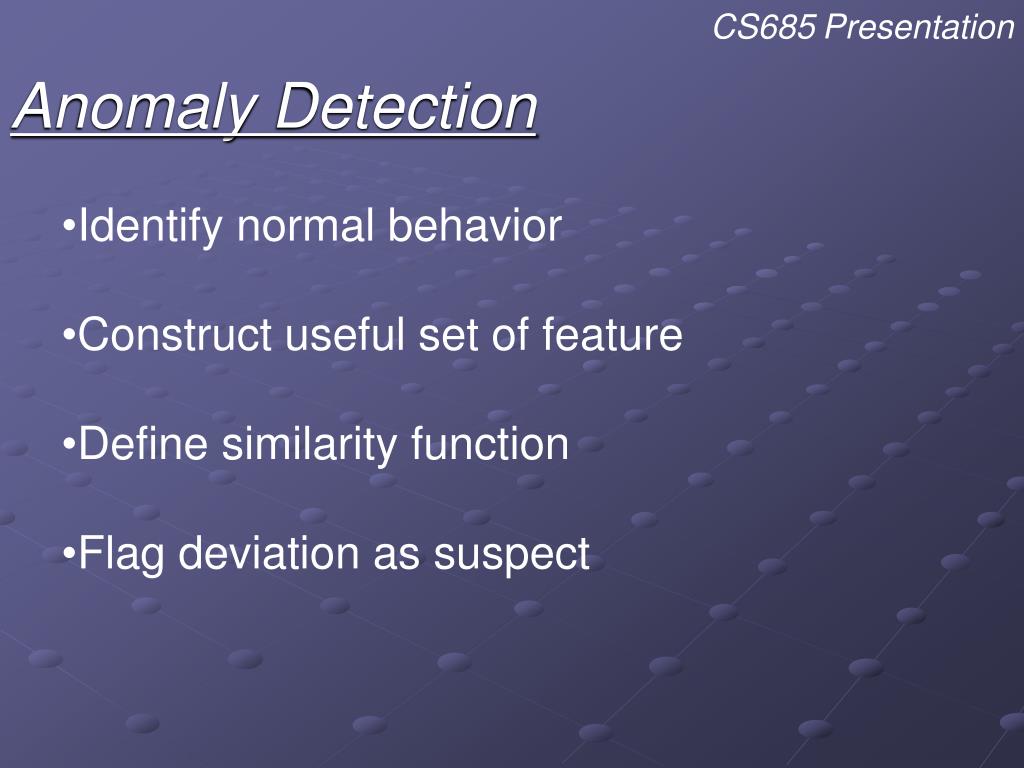 CS685 Presentation

Anomaly Detection

•Identify normal behavior

•Construct useful set of feature

•Define similarity function

•Flag deviation as suspect